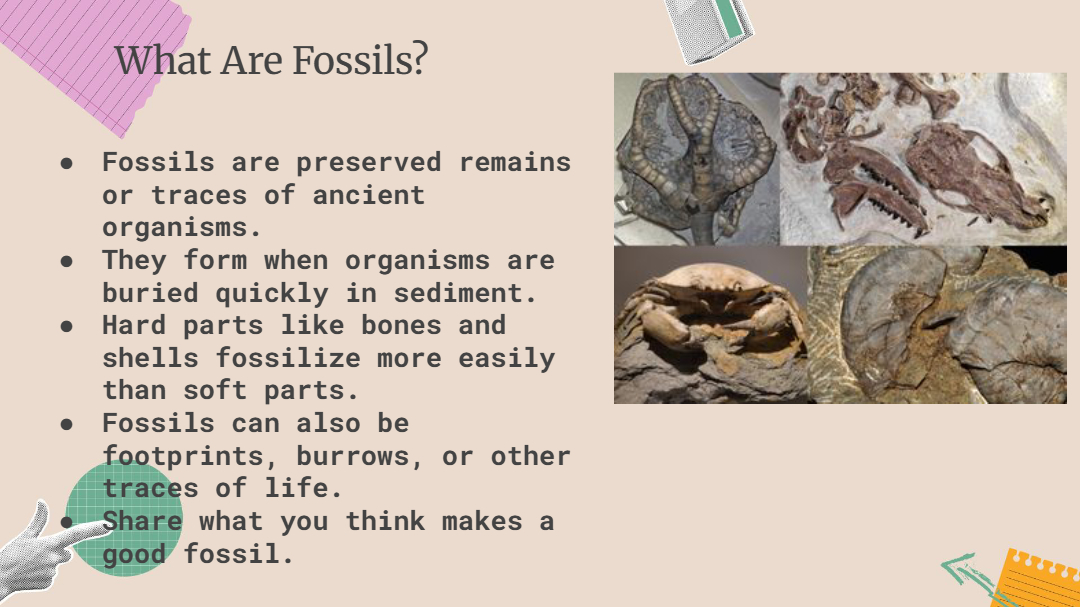 What Are Fossils?

• Fossils are preserved remains or traces of ancient organisms.
• They form when organisms are buried quickly in sediment.
• Hard parts like bones and shells fossilize more easily than soft parts.
• Fossils can also be footprints, burrows, or other traces of life.
• Share what you think makes a good fossil.